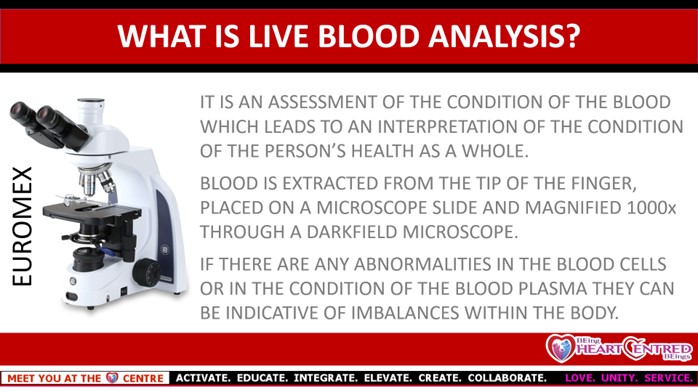 WHAT IS LIVE BLOOD ANALYSIS?

EUROMEX

IT IS AN ASSESSMENT OF THE CONDITION OF THE BLOOD WHICH LEADS TO AN INTERPRETATION OF THE CONDITION OF THE PERSON'S HEALTH AS A WHOLE.

BLOOD IS EXTRACTED FROM THE TIP OF THE FINGER, PLACED ON A MICROSCOPE SLIDE AND MAGNIFIED 1000x THROUGH A DARKFIELD MICROSCOPE.

IF THERE ARE ANY ABNORMALITIES IN THE BLOOD CELLS OR IN THE CONDITION OF THE BLOOD PLASMA THEY CAN BE INDICATIVE OF IMBALANCES WITHIN THE BODY.

BEing HEART CENTRED BEings

MEET YOU AT THE CENTRE ACTIVATE. EDUCATE. INTEGRATE. ELEVATE. CREATE. COLLABORATE. LOVE. UNITY. SERVICE.